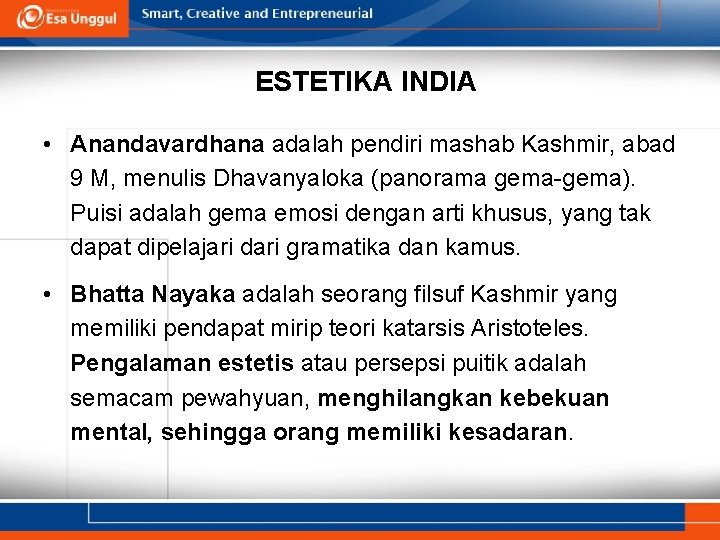 Esa Unggul Smart, Creative and Entrepreneurial

ESTETIKA INDIA

• Anandavardhana adalah pendiri mashab Kashmir, abad 9 M, menulis Dhavanyaloka (panorama gema-gema). Puisi adalah gema emosi dengan arti khusus, yang tak dapat dipelajari dari gramatika dan kamus.

• Bhatta Nayaka adalah seorang filsuf Kashmir yang memiliki pendapat mirip teori katarsis Aristoteles. Pengalaman estetis atau persepsi puitik adalah semacam pewahyuan, menghilangkan kebekuan mental, sehingga orang memiliki kesadaran.